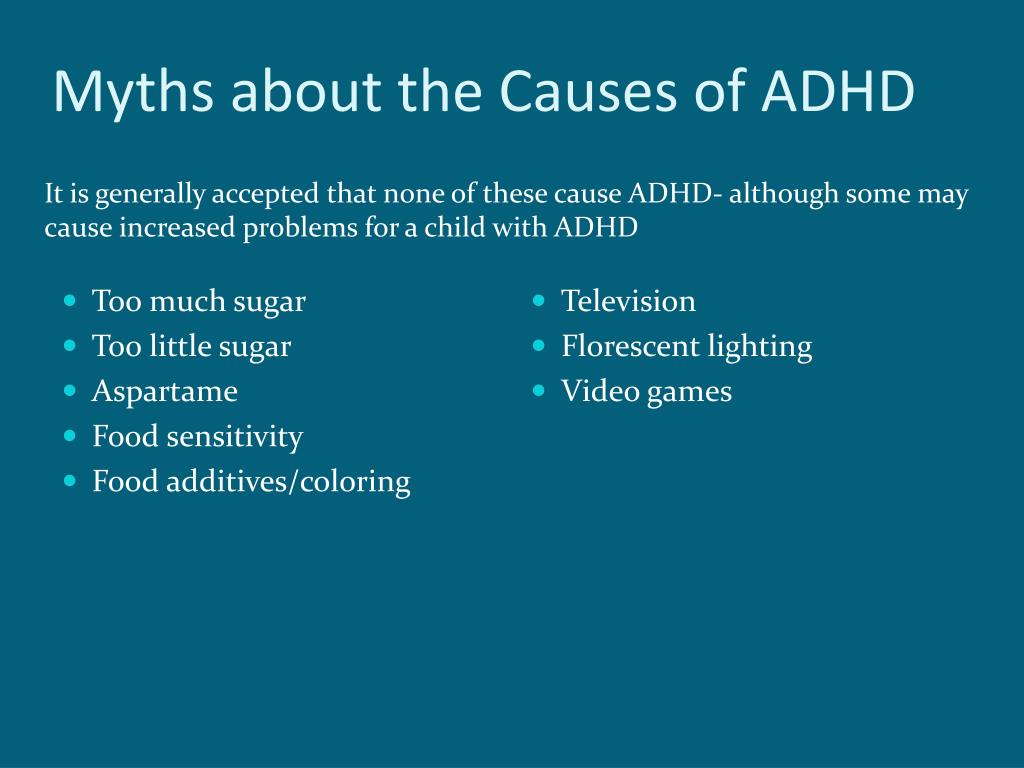 Myths about the Causes of ADHD

It is generally accepted that none of these cause ADHD- although some may cause increased problems for a child with ADHD

- Too much sugar
- Too little sugar
- Aspartame
- Food sensitivity
- Food additives/coloring

- Television
- Florescent lighting
- Video games